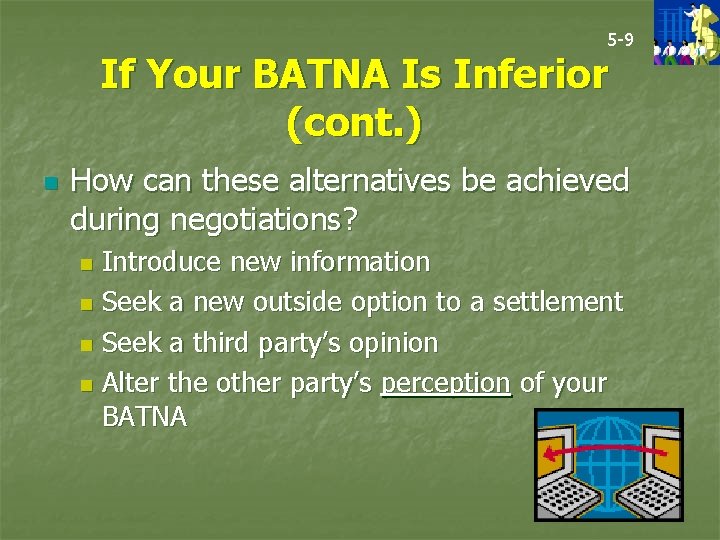 5-9

If Your BATNA Is Inferior (cont.)

How can these alternatives be achieved during negotiations?

Introduce new information

Seek a new outside option to a settlement

Seek a third party's opinion

Alter the other party's perception of your BATNA